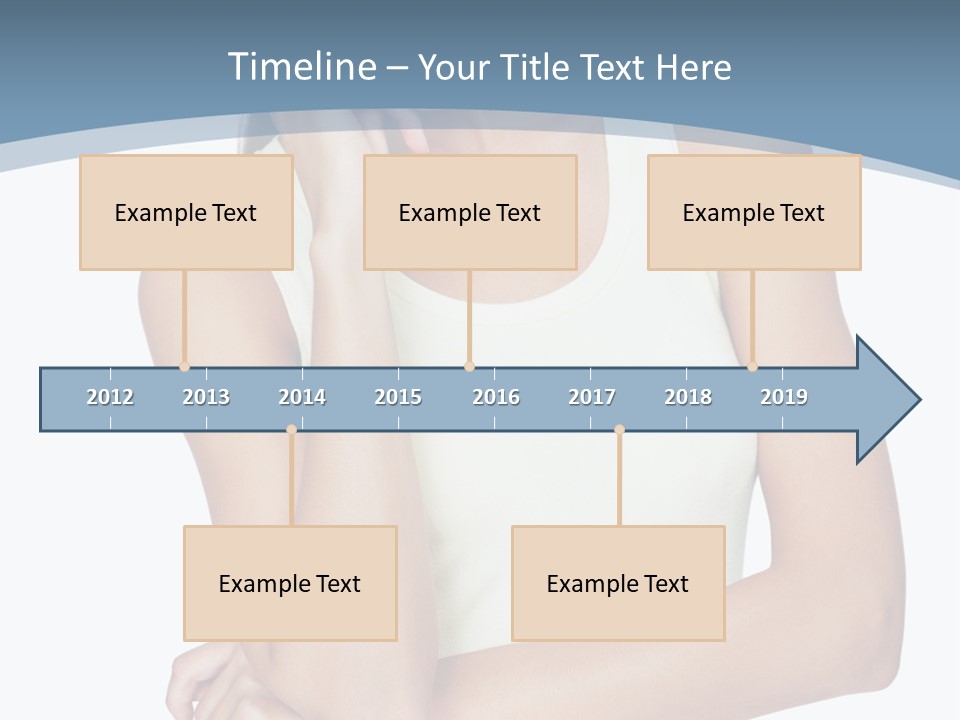 Timeline – Your Title Text Here

Example Text

Example Text

Example Text

2012 2013 2014 2015 2016 2017 2018 2019

Example Text

Example Text